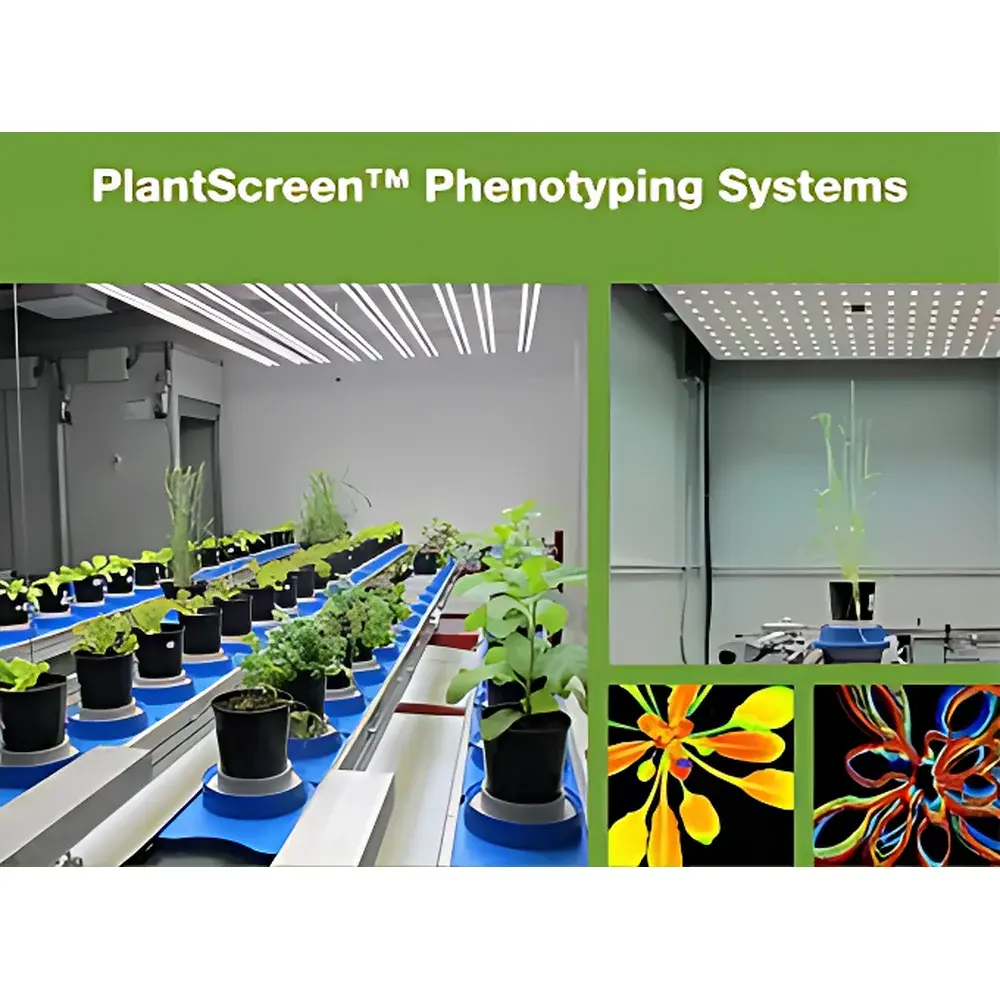 PlantScreen™ Phenotyping Systems